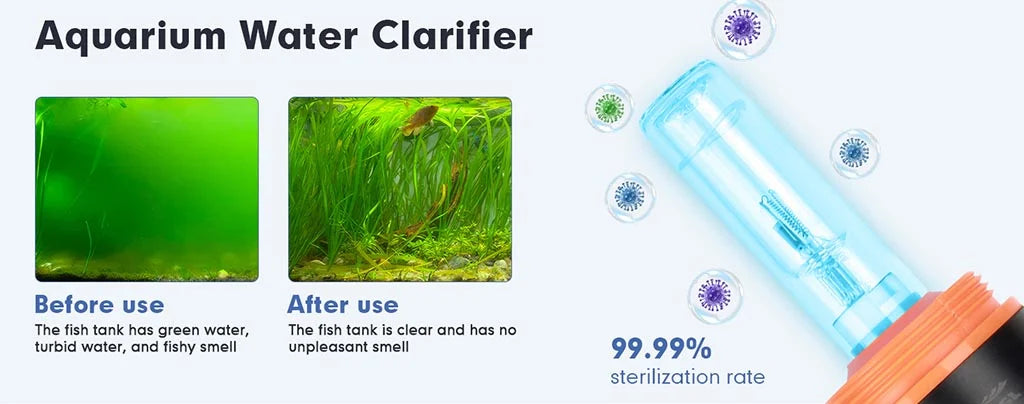 Aquarium Water Clarifier

Before use
The fish tank has green water, turbid water, and fishy smell

After use
The fish tank is clear and has no unpleasant smell

99.99%
sterilization rate